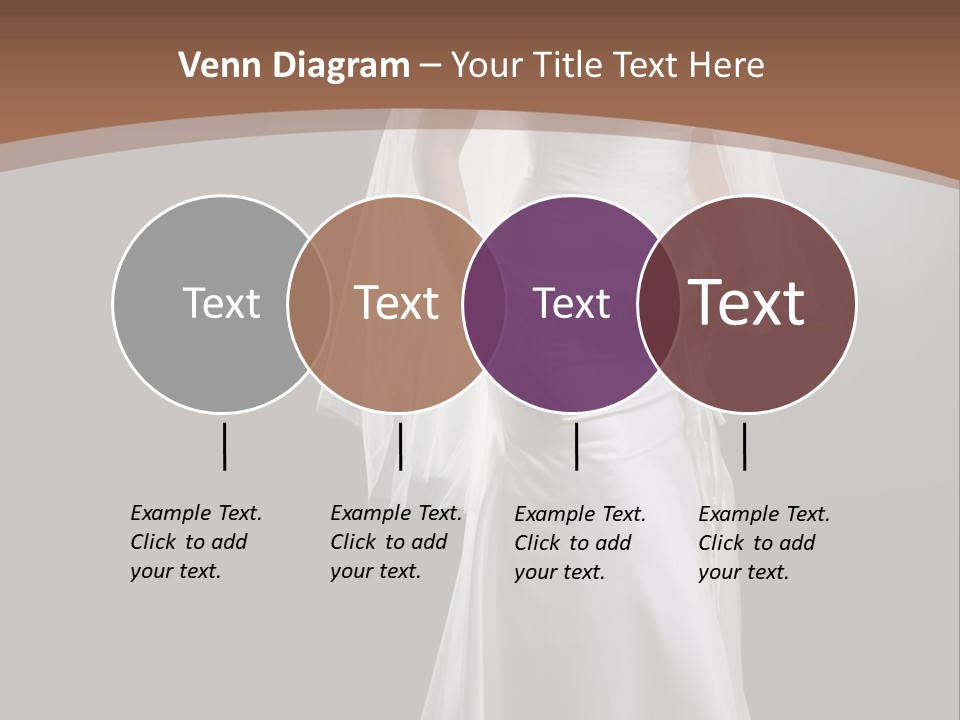 Venn Diagram – Your Title Text Here

Text

Text

Text

Text

Example Text. Click to add your text.

Example Text. Click to add your text.

Example Text. Click to add your text.

Example Text. Click to add your text.